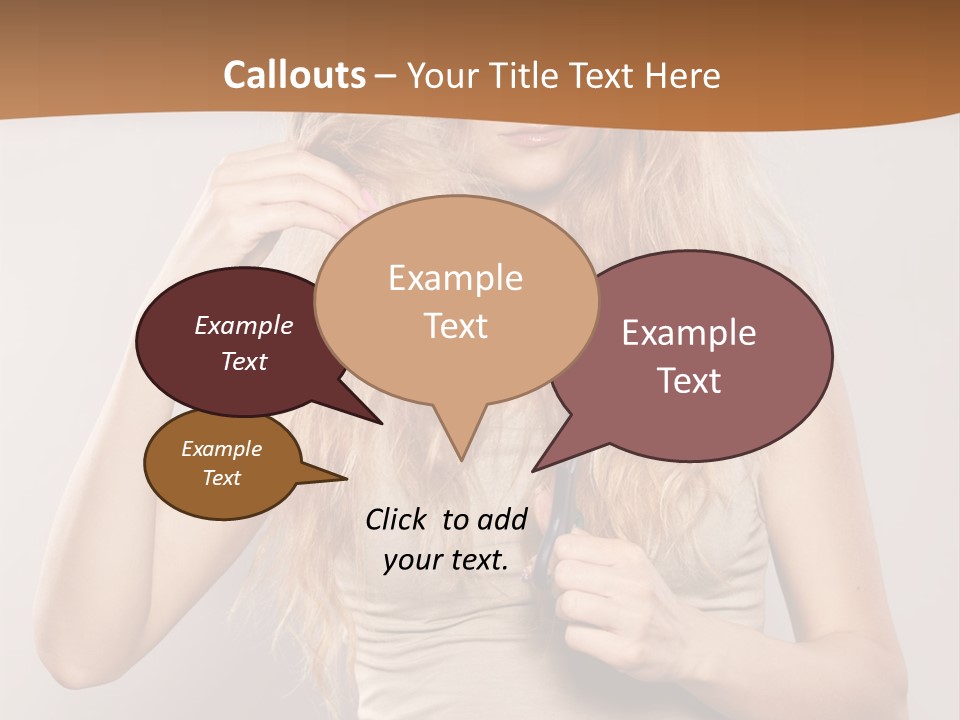 Callouts – Your Title Text Here

Example Text

Example Text

Example Text

Example Text

Click to add your text.